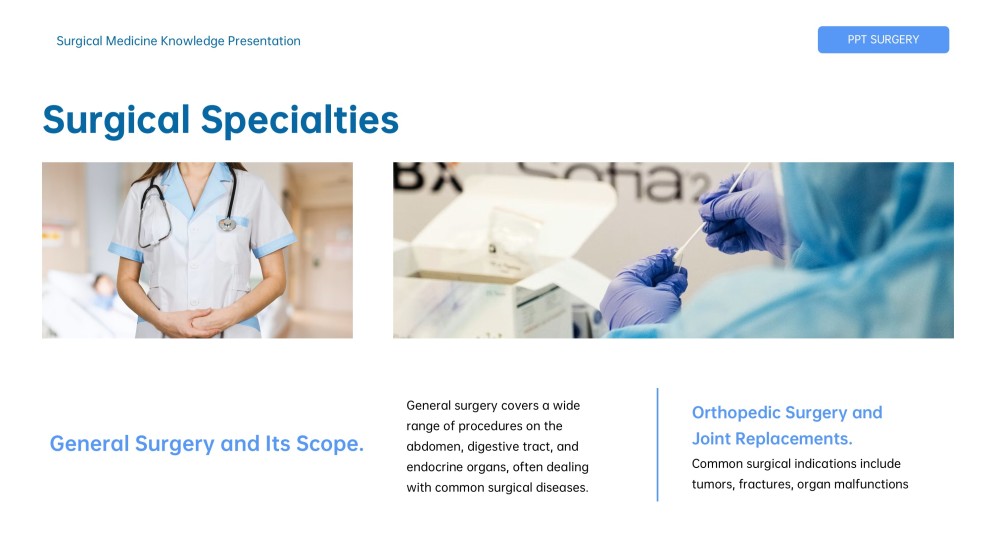 Surgical Medicine Knowledge Presentation

PPT SURGERY

Surgical Specialties

BX Sofia 2

General Surgery and Its Scope.

General surgery covers a wide range of procedures on the abdomen, digestive tract, and endocrine organs, often dealing with common surgical diseases.

Orthopedic Surgery and Joint Replacements.

Common surgical indications include tumors, fractures, organ malfunctions